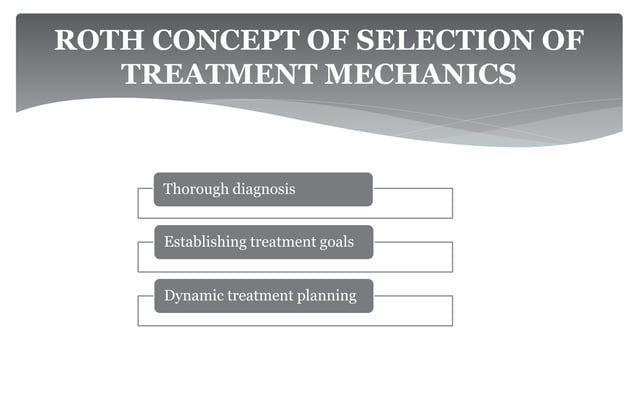 ROTH CONCEPT OF SELECTION OF TREATMENT MECHANICS

Thorough diagnosis

Establishing treatment goals

Dynamic treatment planning